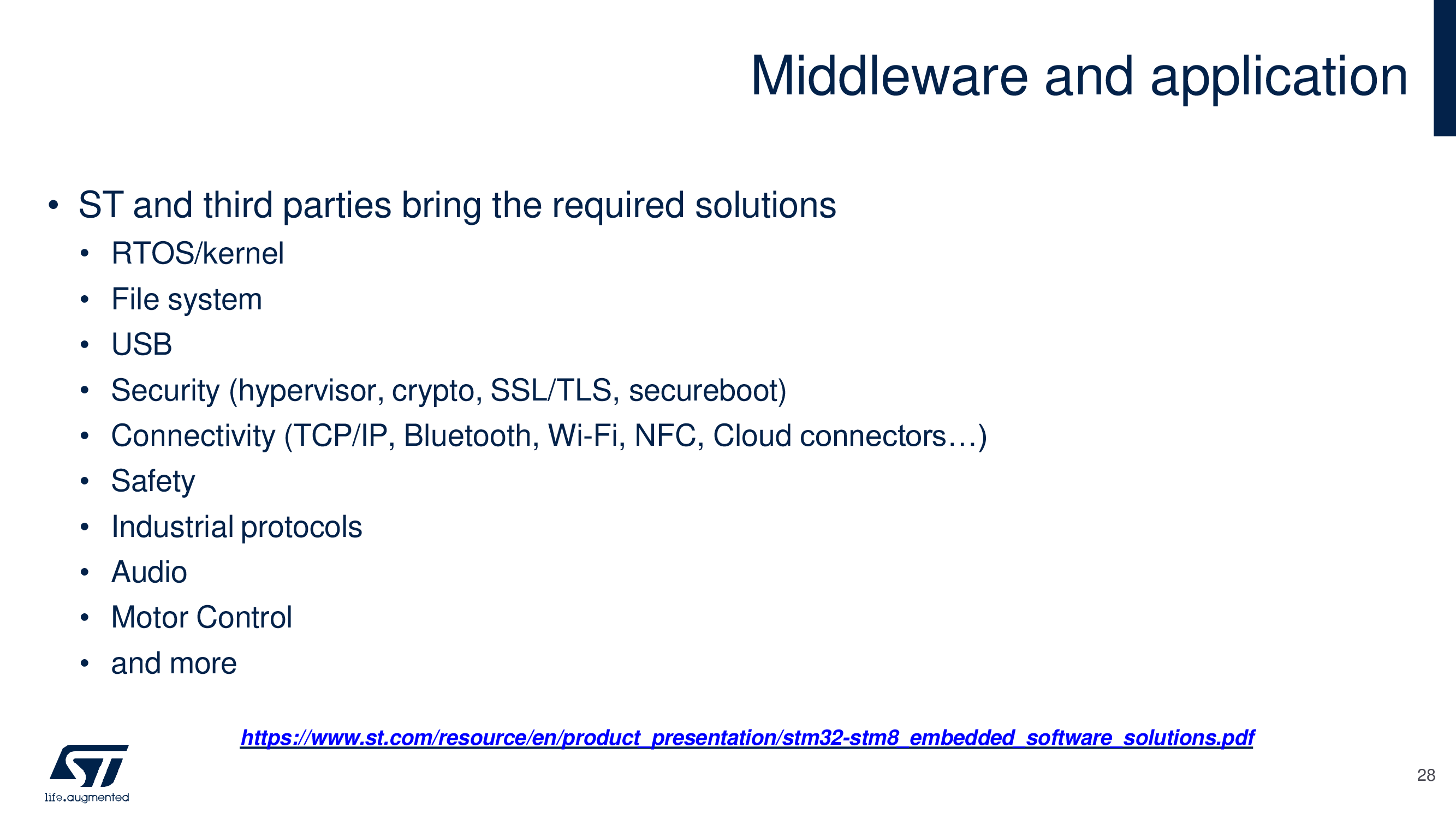 Middleware and application

• ST and third parties bring the required solutions
  • RTOS/kernel
  • File system
  • USB
  • Security (hypervisor, crypto, SSL/TLS, secureboot)
  • Connectivity (TCP/IP, Bluetooth, Wi-Fi, NFC, Cloud connectors…)
  • Safety
  • Industrial protocols
  • Audio
  • Motor Control
  • and more

https://www.st.com/resource/en/product_presentation/stm32-stm8_embedded_software_solutions.pdf

ST
life.augmented

28